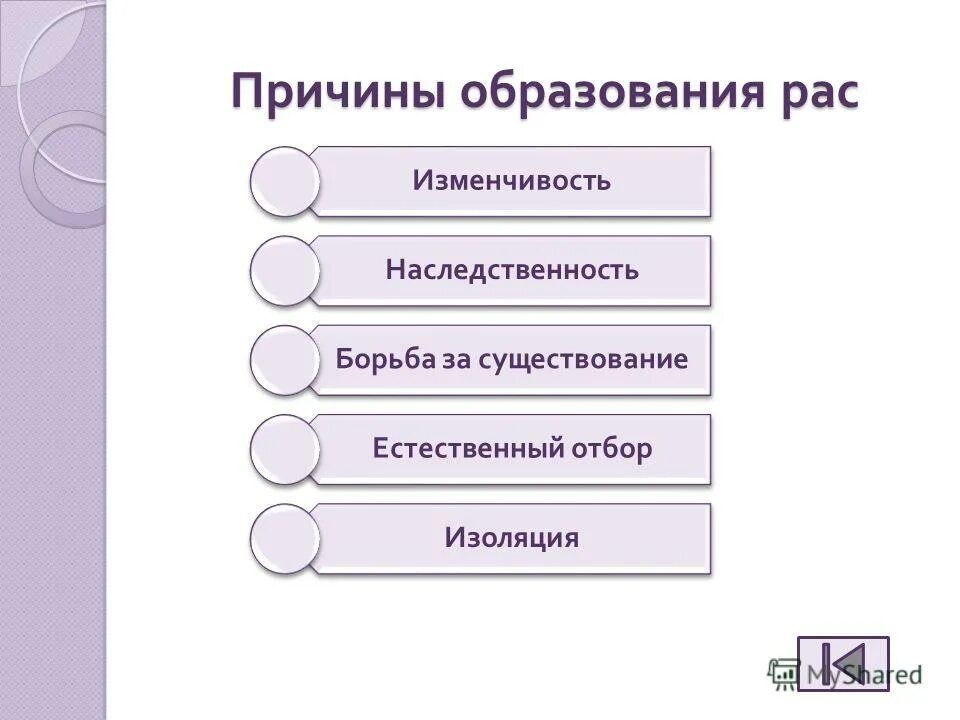 Причины образования рас

Изменчивость

Наследственность

Борьба за существование

Естественный отбор

Изоляция

MyShared